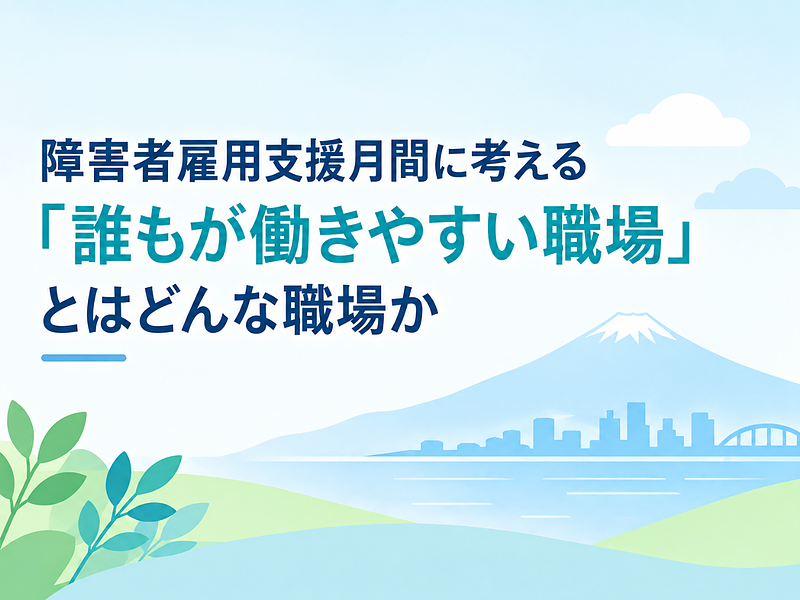 障害者雇用支援月間に考える
「誰もが働きやすい職場」
とはどんな職場か